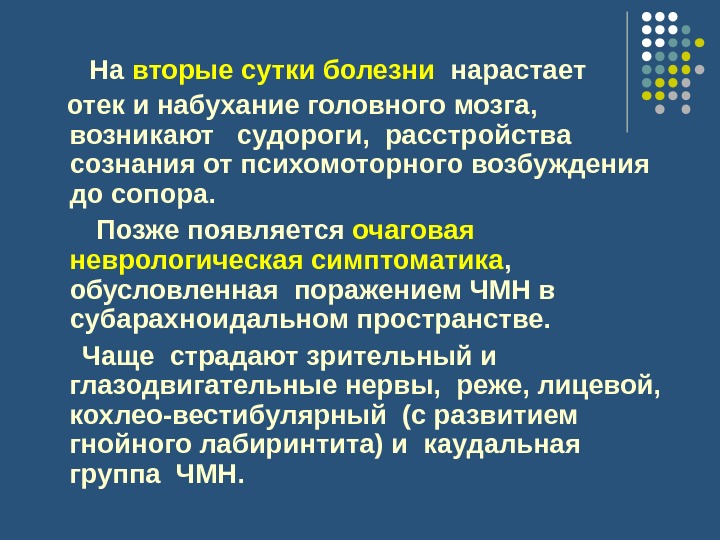 На вторые сутки болезни нарастает отек и набухание головного мозга, возникают судороги, расстройства сознания от психомоторного возбуждения до сопора.

Позже появляется очаговая неврологическая симптоматика, обусловленная поражением ЧМН в субарахноидальном пространстве.

Чаще страдают зрительный и глазодвигательные нервы, реже, лицевой, кохлео-вестибулярный (с развитием гнойного лабиринтита) и каудальная группа ЧМН.